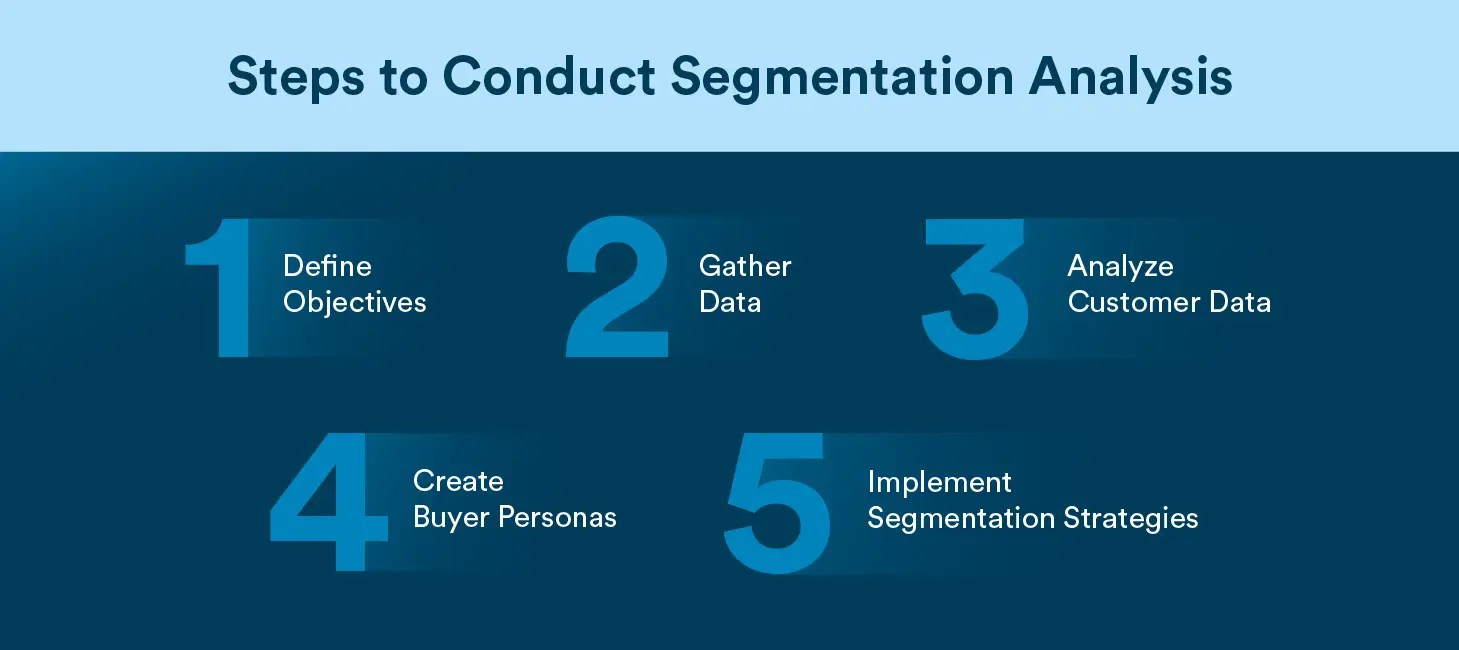 Steps to Conduct Segmentation Analysis

1 Define Objectives

2 Gather Data

3 Analyze Customer Data

4 Create Buyer Personas

5 Implement Segmentation Strategies